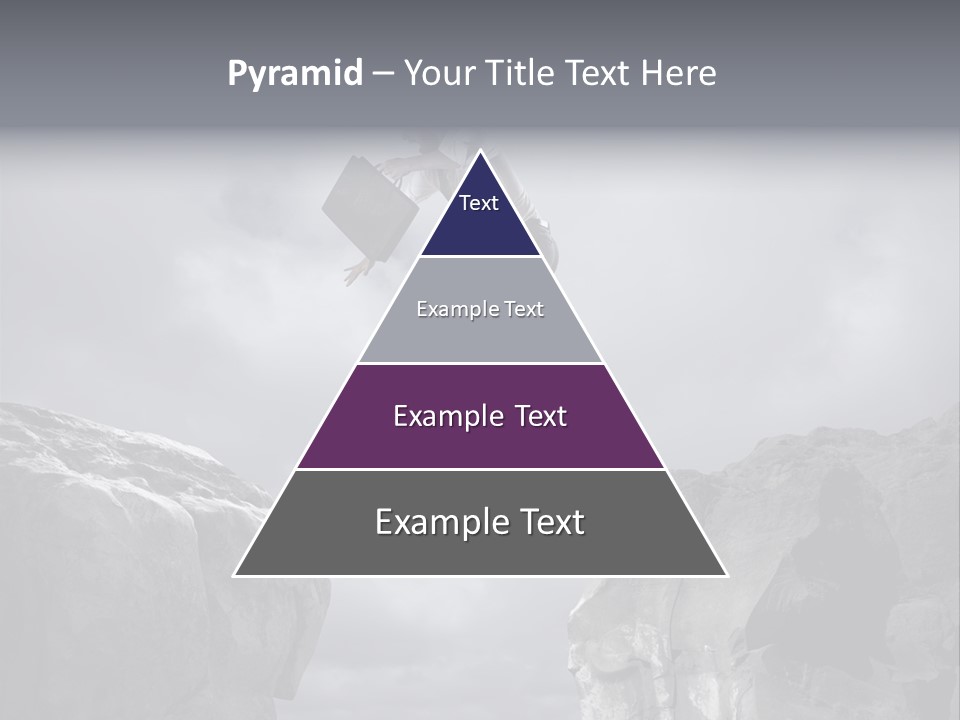 Pyramid – Your Title Text Here

Text

Example Text

Example Text

Example Text